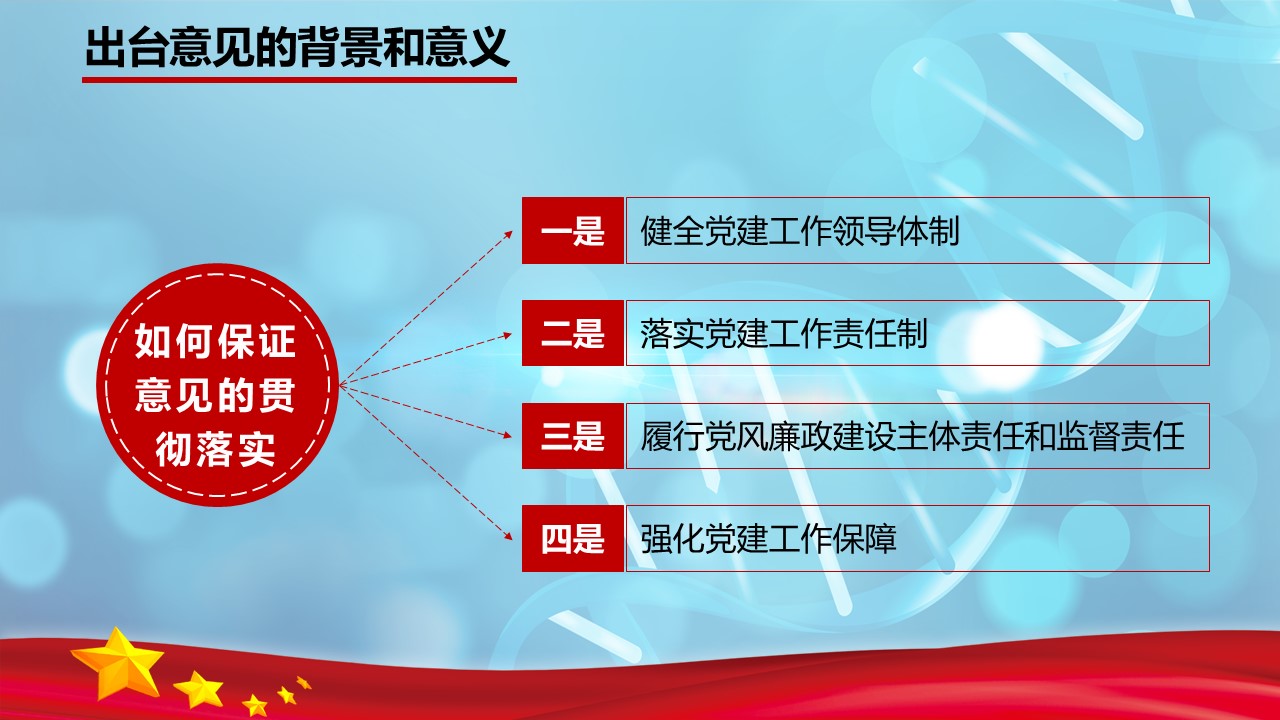 出台意见的背景和意义

如何保证意见的贯彻落实

一是 健全党建工作领导体制

二是 落实党建工作责任制

三是 履行党风廉政建设主体责任和监督责任

四是 强化党建工作保障